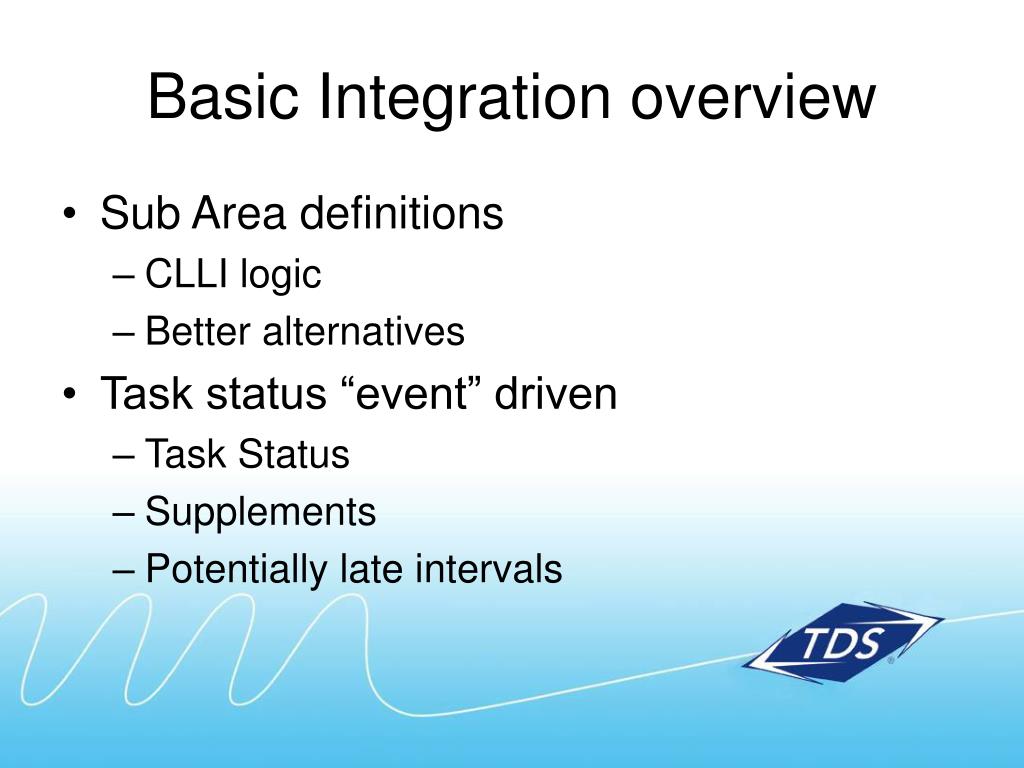 Basic Integration overview

• Sub Area definitions
– CLLI logic
– Better alternatives
• Task status “event” driven
– Task Status
– Supplements
– Potentially late intervals

TDS®